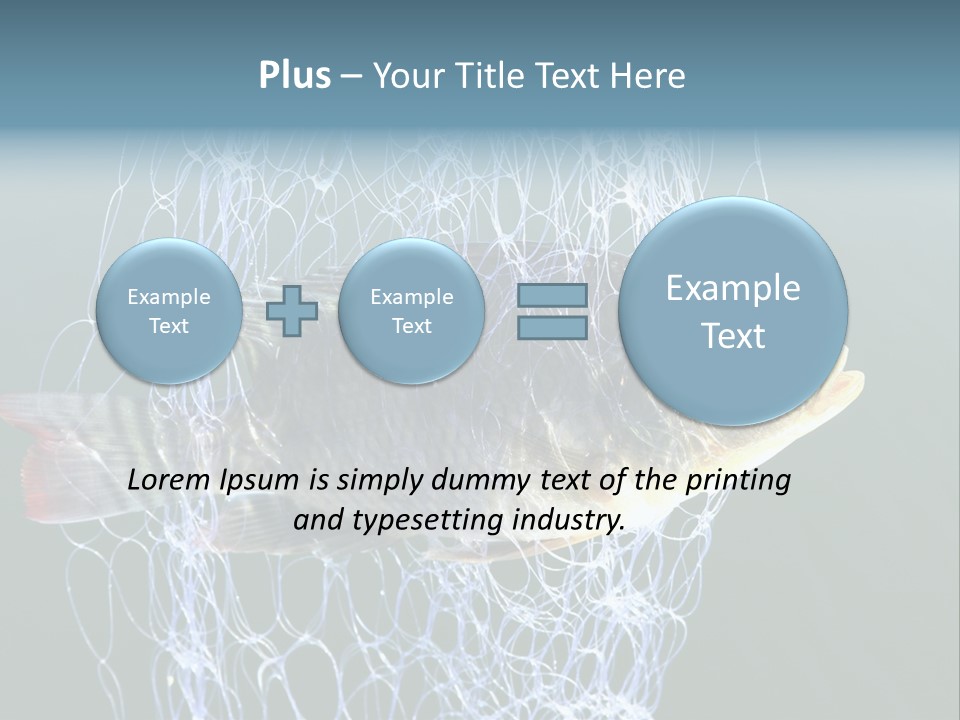 Plus – Your Title Text Here

Example Text

Example Text

Example Text

Lorem Ipsum is simply dummy text of the printing and typesetting industry.